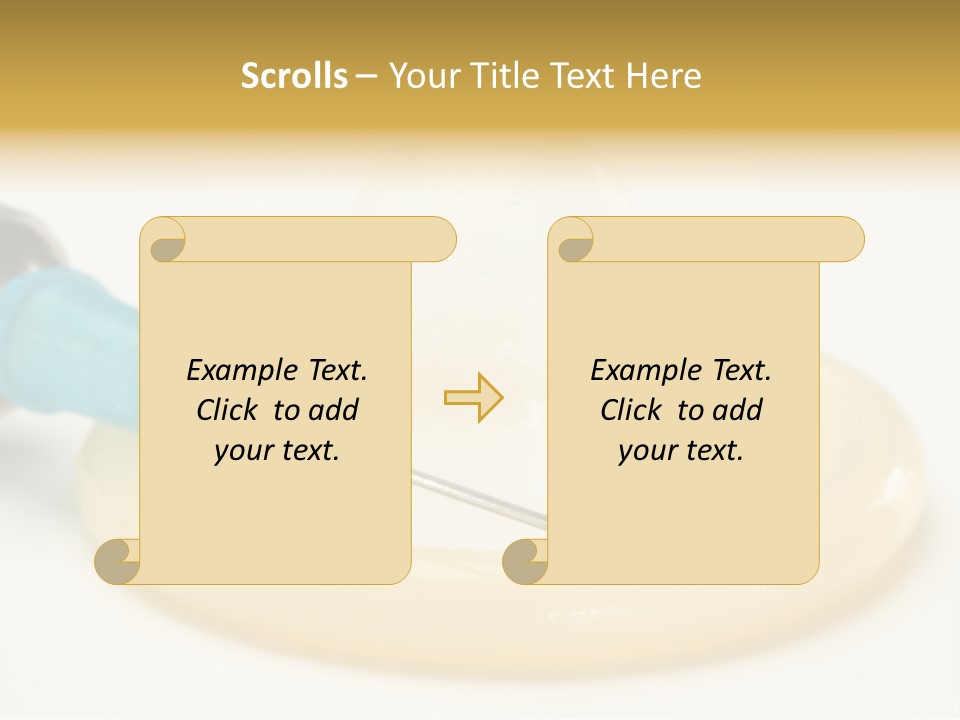 Scrolls – Your Title Text Here

Example Text. Click to add your text.

Example Text. Click to add your text.